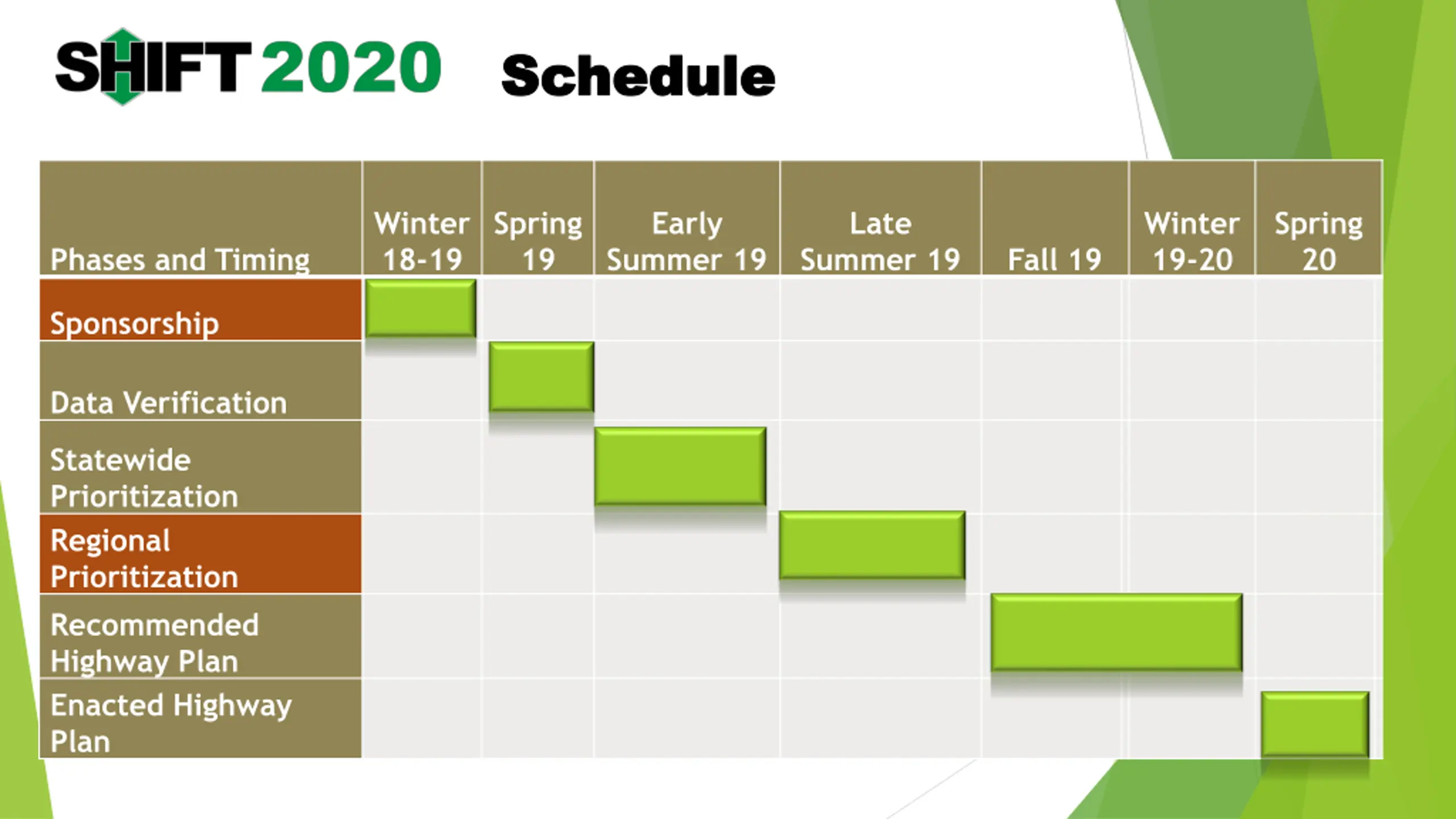 SHIFT 2020 Schedule

| Phases and Timing | Winter 18-19 | Spring 19 | Early Summer 19 | Late Summer 19 | Fall 19 | Winter 19-20 | Spring 20 |
|---|---|---|---|---|---|---|---|
| Sponsorship | | | | | | | |
| Data Verification | | | | | | | |
| Statewide Prioritization | | | | | | | |
| Regional Prioritization | | | | | | | |
| Recommended Highway Plan | | | | | | | |
| Enacted Highway Plan | | | | | | | |